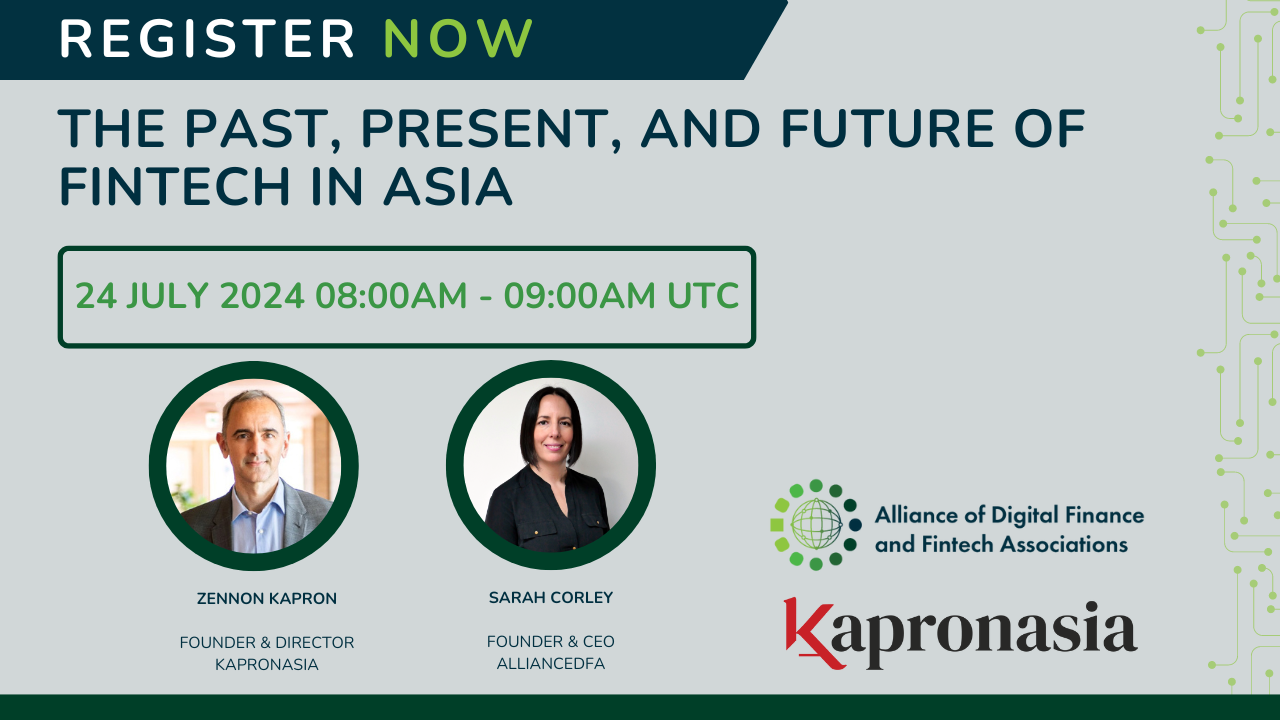 REGISTER NOW

THE PAST, PRESENT, AND FUTURE OF FINTECH IN ASIA

24 JULY 2024 08:00AM - 09:00AM UTC

ZENNON KAPRON

FOUNDER & DIRECTOR
KAPRONASIA

SARAH CORLEY

FOUNDER & CEO
ALLIANCEDFA

Alliance of Digital Finance and Fintech Associations

Kapronasia